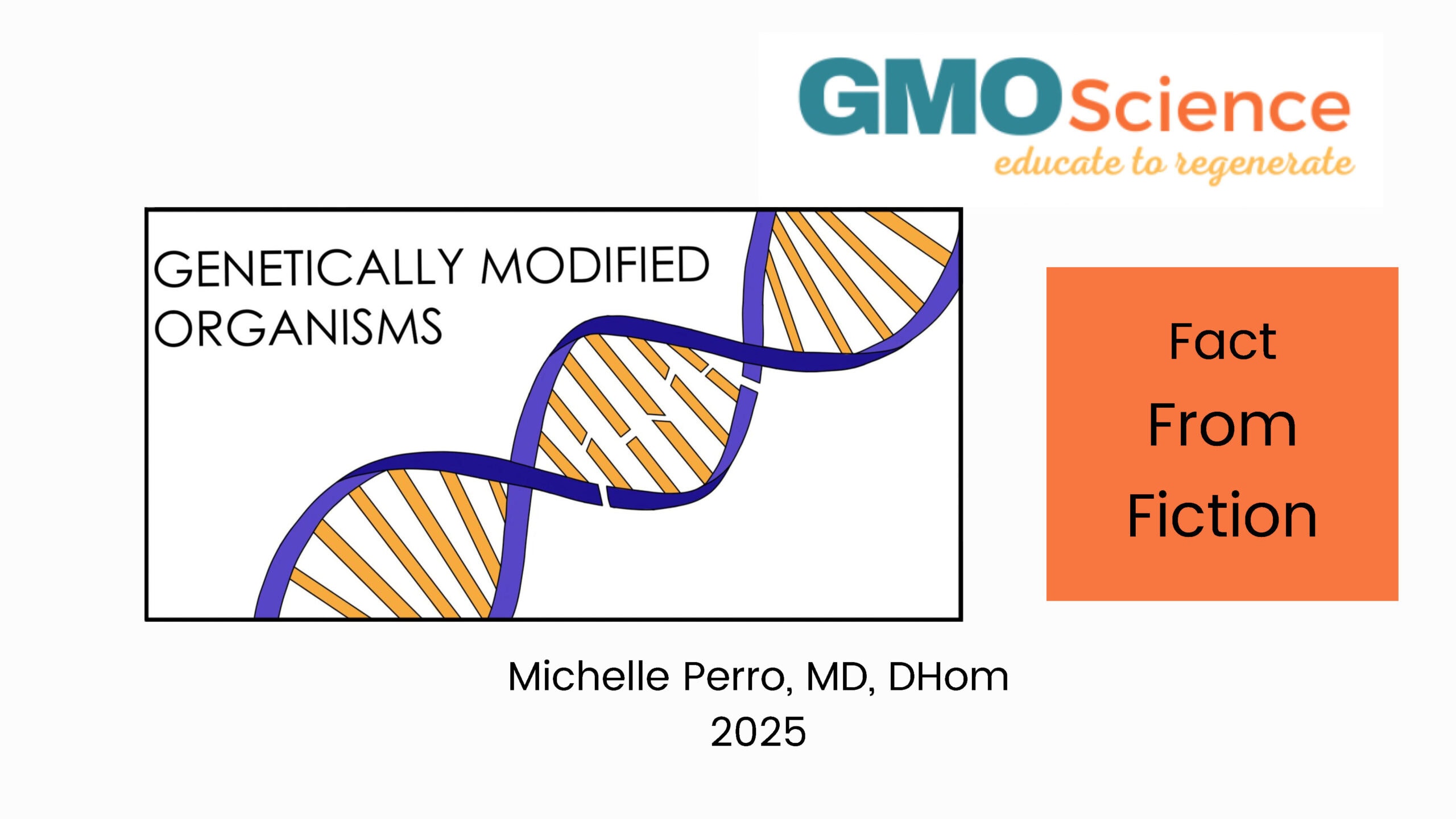 GMOScience
educate to regenerate

GENETICALLY MODIFIED ORGANISMS

Fact From Fiction

Michelle Perro, MD, DHom
2025